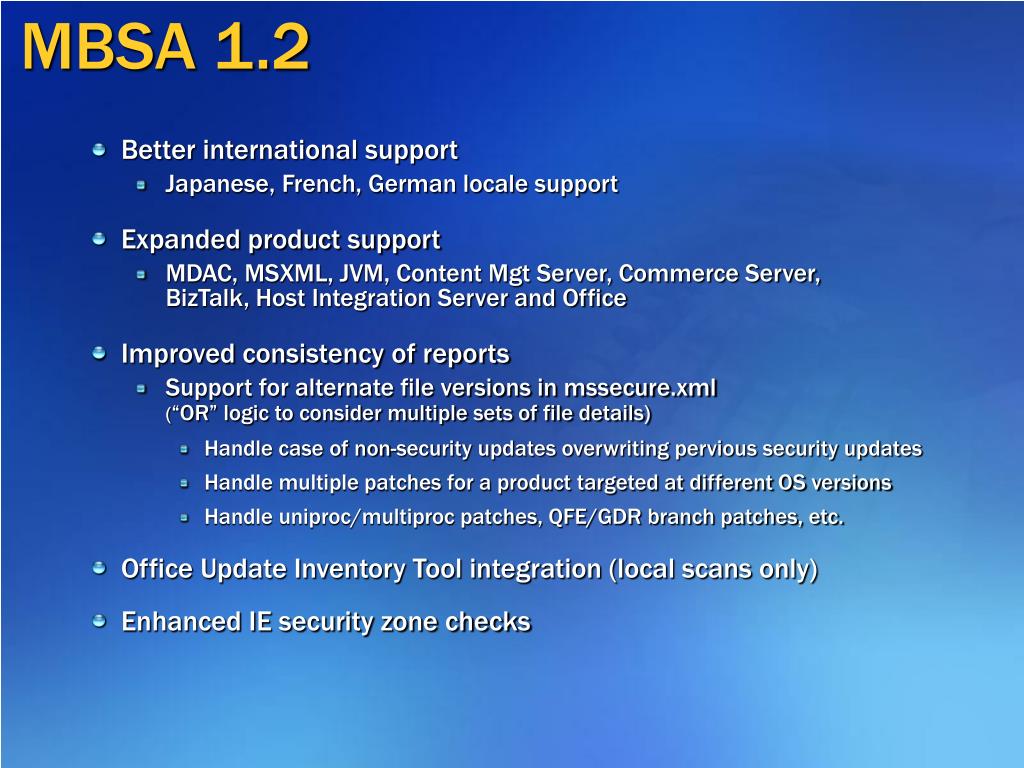 MBSA 1.2

Better international support

Japanese, French, German locale support

Expanded product support

MDAC, MSXML, JVM, Content Mgt Server, Commerce Server, BizTalk, Host Integration Server and Office

Improved consistency of reports

Support for alternate file versions in mssecure.xml (“OR” logic to consider multiple sets of file details)

Handle case of non-security updates overwriting pervious security updates

Handle multiple patches for a product targeted at different OS versions

Handle uniproc/multiproc patches, QFE/GDR branch patches, etc.

Office Update Inventory Tool integration (local scans only)

Enhanced IE security zone checks